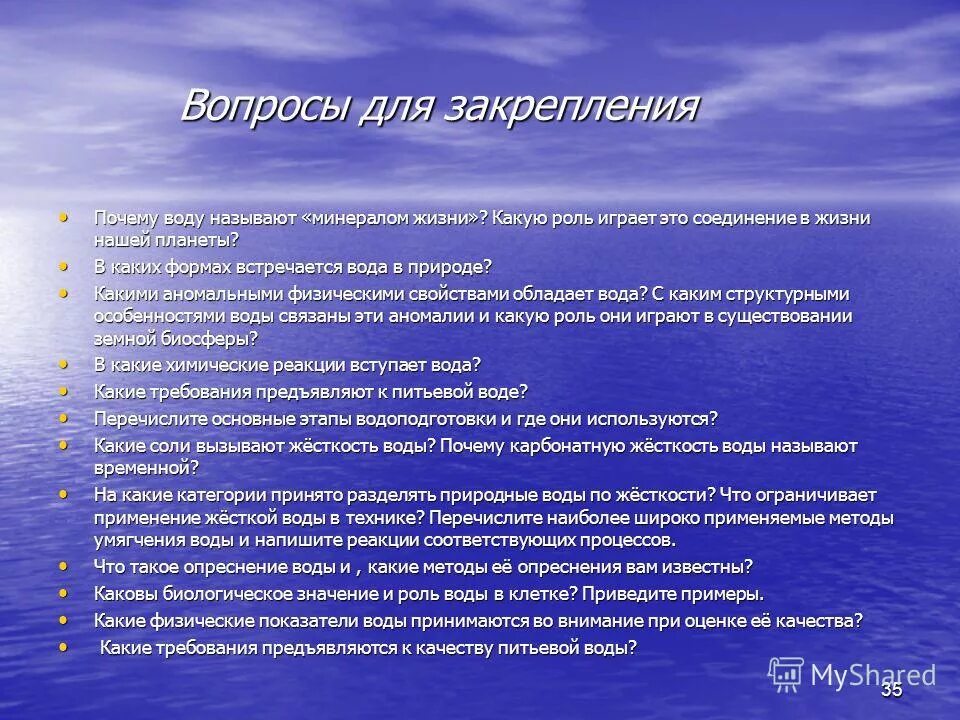 Вопросы для закрепления

• Почему воду называют «минералом жизни»? Какую роль играет это соединение в жизни нашей планеты?
• В каких формах встречается вода в природе?
• Какими аномальными физическими свойствами обладает вода? С каким структурными особенностями воды связаны эти аномалии и какую роль они играют в существовании земной биосферы?
• В какие химические реакции вступает вода?
• Какие требования предъявляют к питьевой воде?
• Перечислите основные этапы водоподготовки и где они используются?
• Какие соли вызывают жёсткость воды? Почему карбонатную жёсткость воды называют временной?
• На какие категории принято разделять природные воды по жёсткости? Что ограничивает применение жёсткой воды в технике? Перечислите наиболее широко применяемые методы умягчения воды и напишите реакции соответствующих процессов.
• Что такое опреснение воды и , какие методы её опреснения вам известны?
• Каковы биологическое значение и роль воды в клетке? Приведите примеры.
• Какие физические показатели воды принимаются во внимание при оценке её качества?
• Какие требования предъявляются к качеству питьевой воды?

MyShared
35